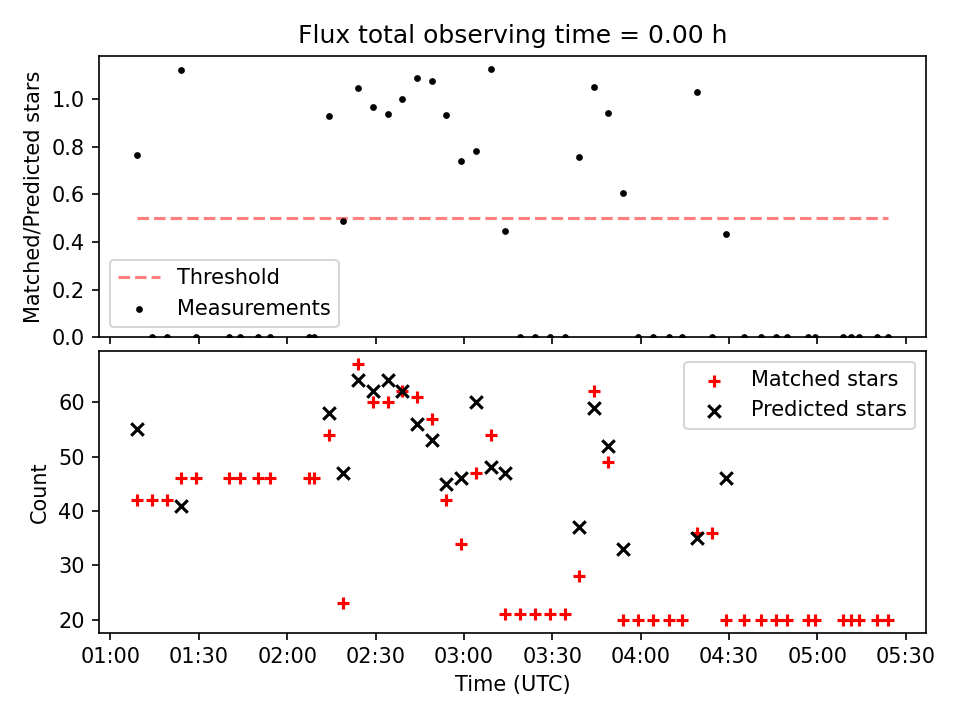 Flux total observing time = 0.00 h

Matched/Predicted stars

1.0
0.8
0.6
0.4
0.2
0.0

Threshold
Measurements

Count

60
50
40
30
20

Matched stars
Predicted stars

01:00 01:30 02:00 02:30 03:00 03:30 04:00 04:30 05:00 05:30

Time (UTC)